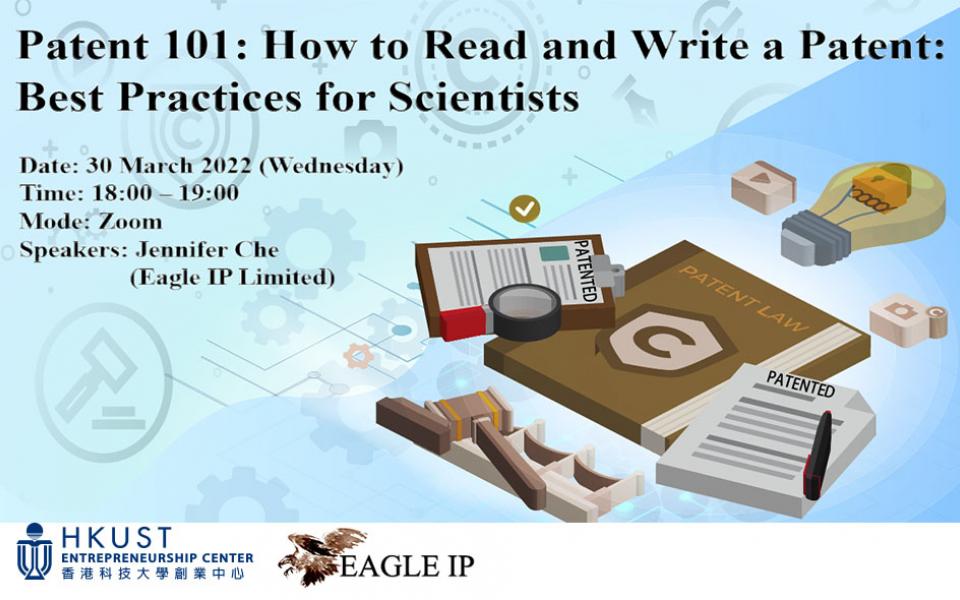 Patent 101: How to Read and Write a Patent: Best Practices for Scientists

Date: 30 March 2022 (Wednesday)
Time: 18:00 – 19:00
Mode: Zoom
Speakers: Jennifer Che
(Eagle IP Limited)

PATENTED

PATENT LAW

PATENTED

HKUST
ENTREPRENEURSHIP CENTER
香港科技大學創業中心

EAGLE IP